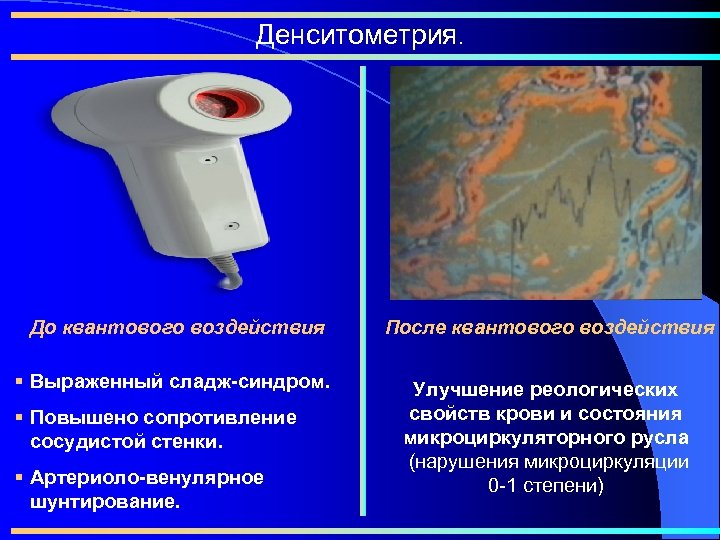 Денситометрия.

До квантового воздействия

▪ Выраженный сладж-синдром.

▪ Повышено сопротивление сосудистой стенки.

▪ Артериоло-венулярное шунтирование.

После квантового воздействия

Улучшение реологических свойств крови и состояния микроциркуляторного русла (нарушения микроциркуляции 0-1 степени)